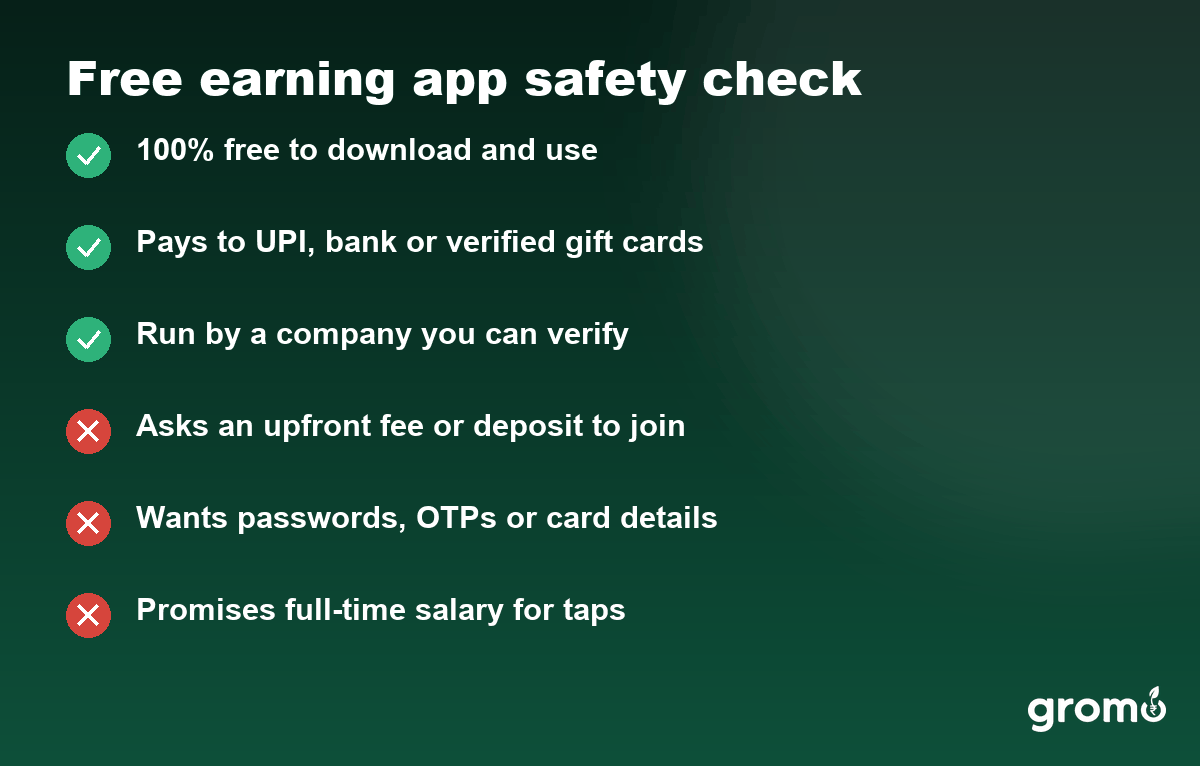 Free earning app safety check

100% free to download and use

Pays to UPI, bank or verified gift cards

Run by a company you can verify

Asks an upfront fee or deposit to join

Wants passwords, OTPs or card details

Promises full-time salary for taps

gromo